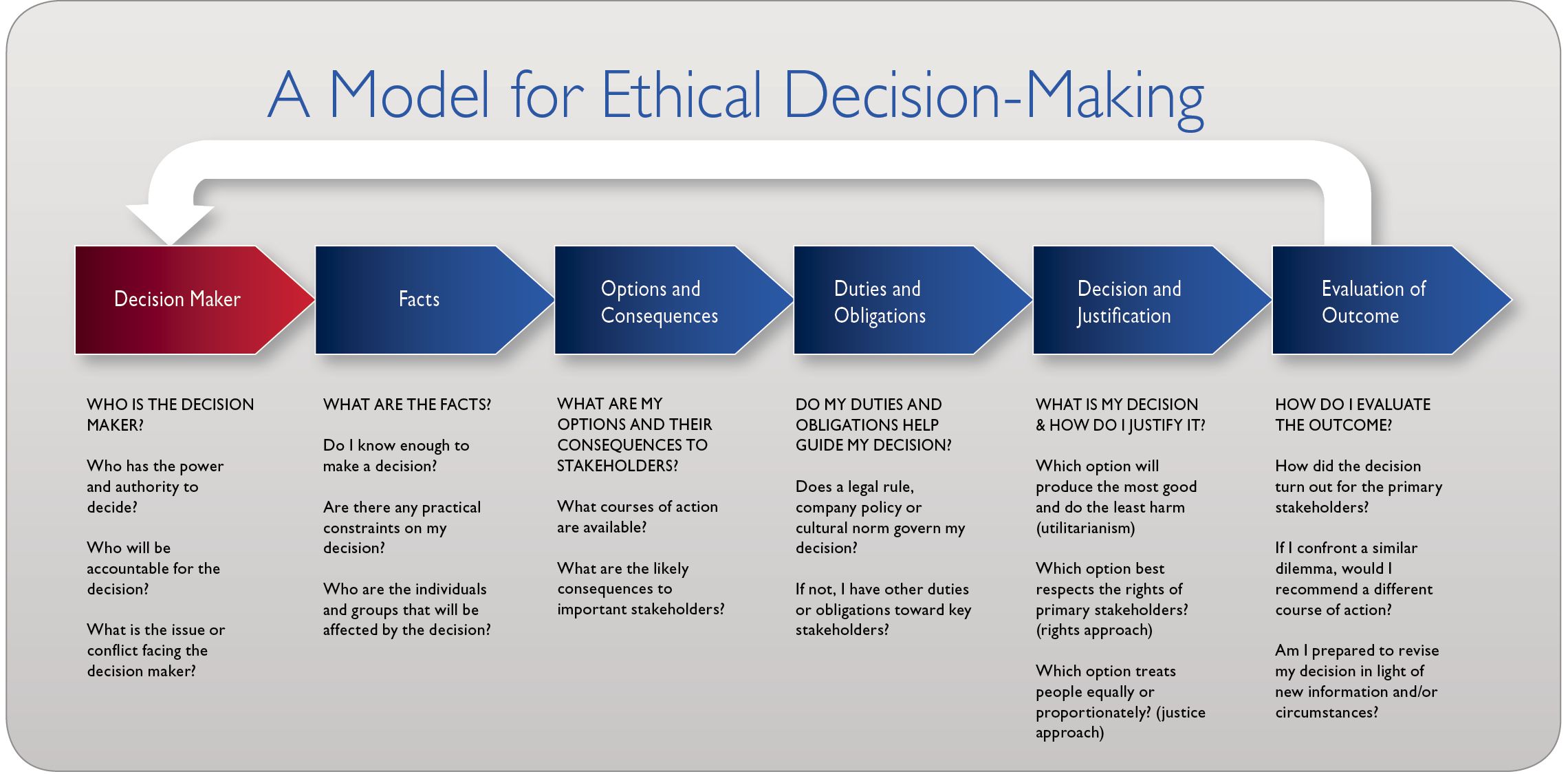 A Model for Ethical Decision-Making

Decision Maker

Facts

Options and Consequences

Duties and Obligations

Decision and Justification

Evaluation of Outcome

WHO IS THE DECISION MAKER?

Who has the power and authority to decide?

Who will be accountable for the decision?

What is the issue or conflict facing the decision maker?

WHAT ARE THE FACTS?

Do I know enough to make a decision?

Are there any practical constraints on my decision?

Who are the individuals and groups that will be affected by the decision?

WHAT ARE MY OPTIONS AND THEIR CONSEQUENCES TO STAKEHOLDERS?

What courses of action are available?

What are the likely consequences to important stakeholders?

DO MY DUTIES AND OBLIGATIONS HELP GUIDE MY DECISION?

Does a legal rule, company policy or cultural norm govern my decision?

If not, I have other duties or obligations toward key stakeholders?

WHAT IS MY DECISION & HOW DO I JUSTIFY IT?

Which option will produce the most good and do the least harm (utilitarianism)

Which option best respects the rights of primary stakeholders? (rights approach)

Which option treats people equally or proportionately? (justice approach)

HOW DO I EVALUATE THE OUTCOME?

How did the decision turn out for the primary stakeholders?

If I confront a similar dilemma, would I recommend a different course of action?

Am I prepared to revise my decision in light of new information and/or circumstances?